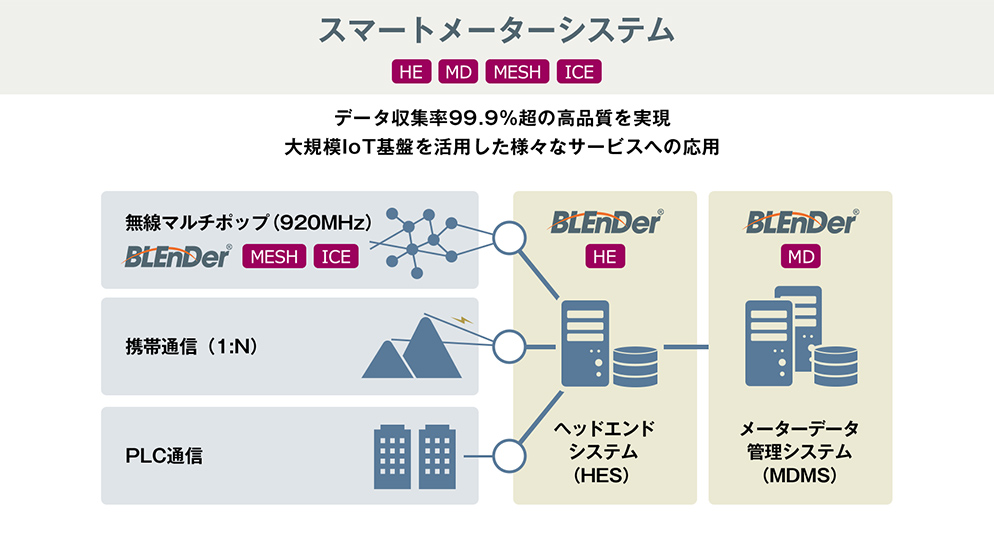 スマートメーターシステム

HE MD MESH ICE

データ収集率99.9%超の高品質を実現
大規模IoT基盤を活用した様々なサービスへの応用

無線マルチホップ（920MHz）
BLEnDer® MESH ICE

携帯通信（1:N）

PLC通信

BLEnDer®
HE

ヘッドエンド
システム
（HES）

BLEnDer®
MD

メーターデータ
管理システム
（MDMS）